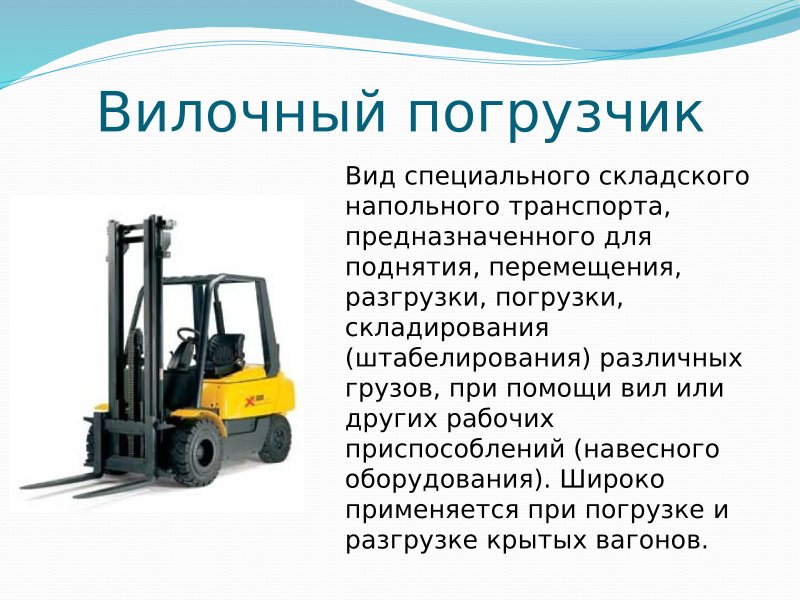 Вилочный погрузчик

Вид специального складского напольного транспорта, предназначенного для поднятия, перемещения, разгрузки, погрузки, складирования (штабелирования) различных грузов, при помощи вил или других рабочих приспособлений (навесного оборудования). Широко применяется при погрузке и разгрузке крытых вагонов.